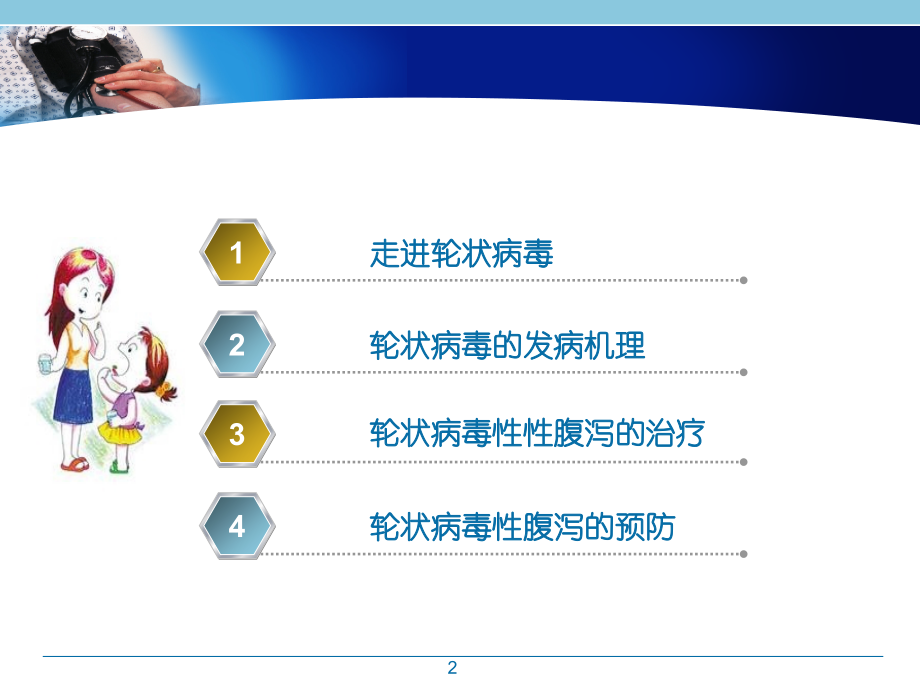 1 走进轮状病毒

2 轮状病毒的发病机理

3 轮状病毒性性腹泻的治疗

4 轮状病毒性腹泻的预防

2